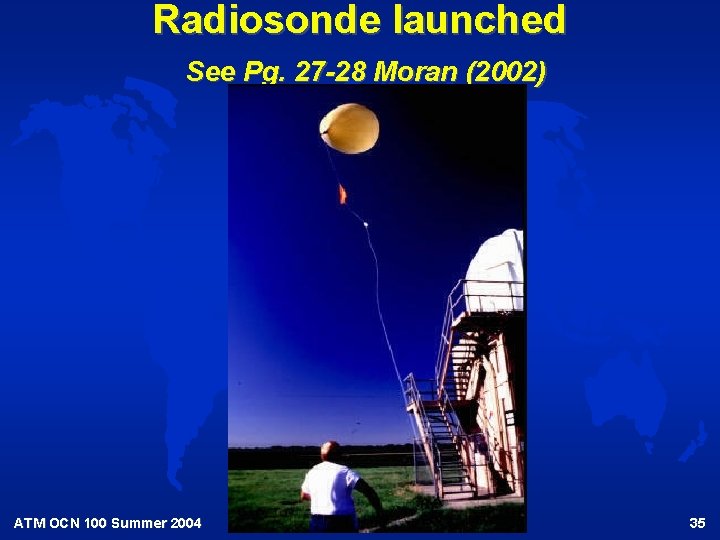 Radiosonde launched

See Pg. 27-28 Moran (2002)

ATM OCN 100 Summer 2004

35